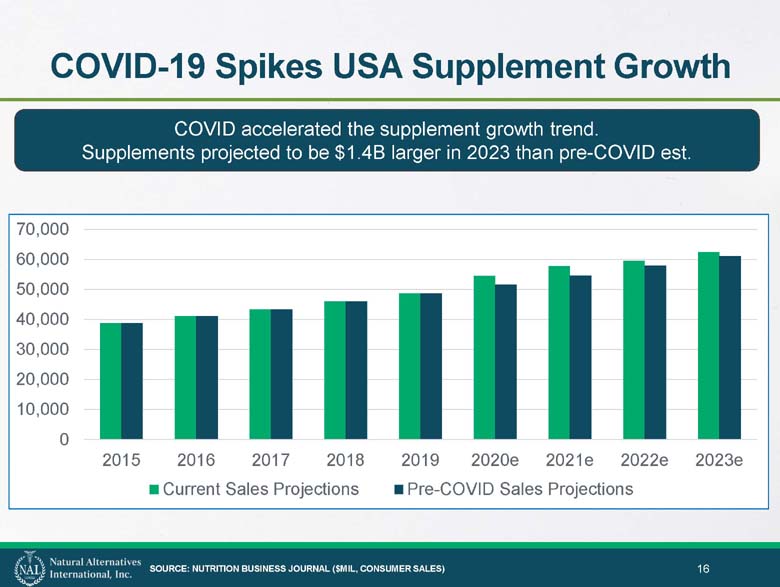 COVID-19 Spikes USA Supplement Growth

COVID accelerated the supplement growth trend.
Supplements projected to be $1.4B larger in 2023 than pre-COVID est.

70,000
60,000
50,000
40,000
30,000
20,000
10,000
0

2015 2016 2017 2018 2019 2020e 2021e 2022e 2023e

Current Sales Projections Pre-COVID Sales Projections

NAI Natural Alternatives International, Inc.

SOURCE: NUTRITION BUSINESS JOURNAL ($MIL, CONSUMER SALES)

16